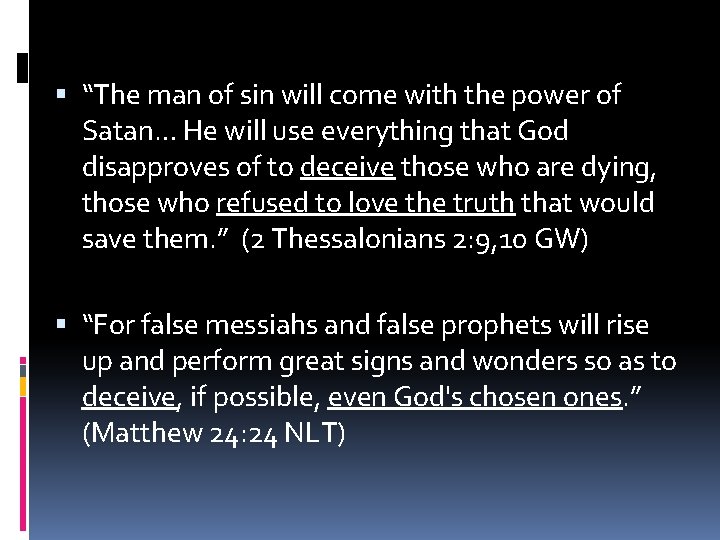 ▪ “The man of sin will come with the power of Satan… He will use everything that God disapproves of to deceive those who are dying, those who refused to love the truth that would save them.” (2 Thessalonians 2:9,10 GW)

▪ “For false messiahs and false prophets will rise up and perform great signs and wonders so as to deceive, if possible, even God's chosen ones.” (Matthew 24:24 NLT)